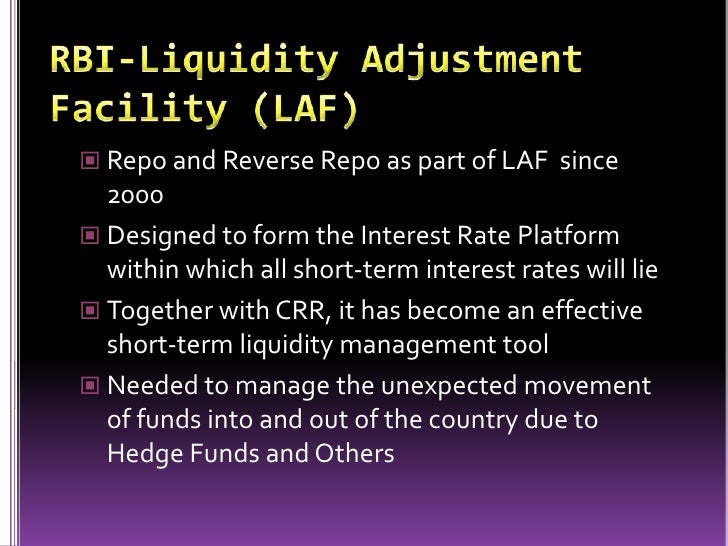 RBI-Liquidity Adjustment Facility (LAF)

Repo and Reverse Repo as part of LAF since 2000

Designed to form the Interest Rate Platform within which all short-term interest rates will lie

Together with CRR, it has become an effective short-term liquidity management tool

Needed to manage the unexpected movement of funds into and out of the country due to Hedge Funds and Others